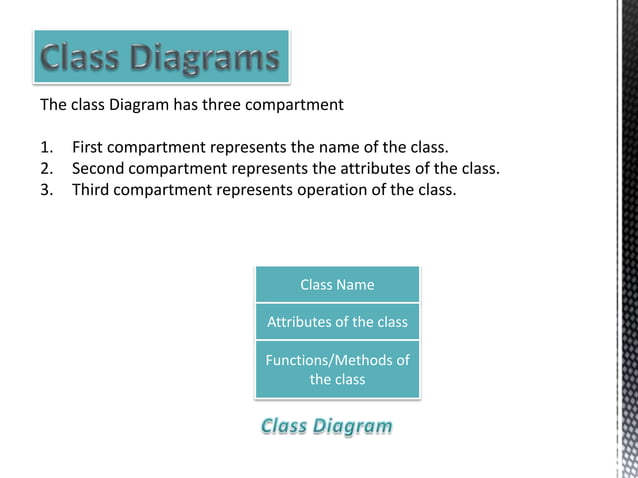 Class Diagrams

The class Diagram has three compartment

1. First compartment represents the name of the class.
2. Second compartment represents the attributes of the class.
3. Third compartment represents operation of the class.

Class Name

Attributes of the class

Functions/Methods of the class

Class Diagram